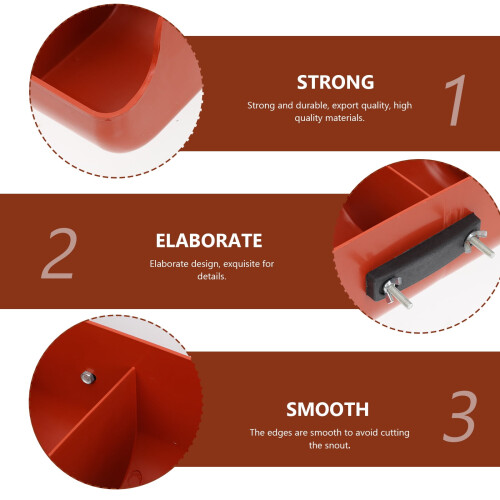 STRONG

Strong and durable, export quality, high quality materials.

1

2

ELABORATE

Elaborate design, exquisite for details.

SMOOTH

The edges are smooth to avoid cutting the snout.

3